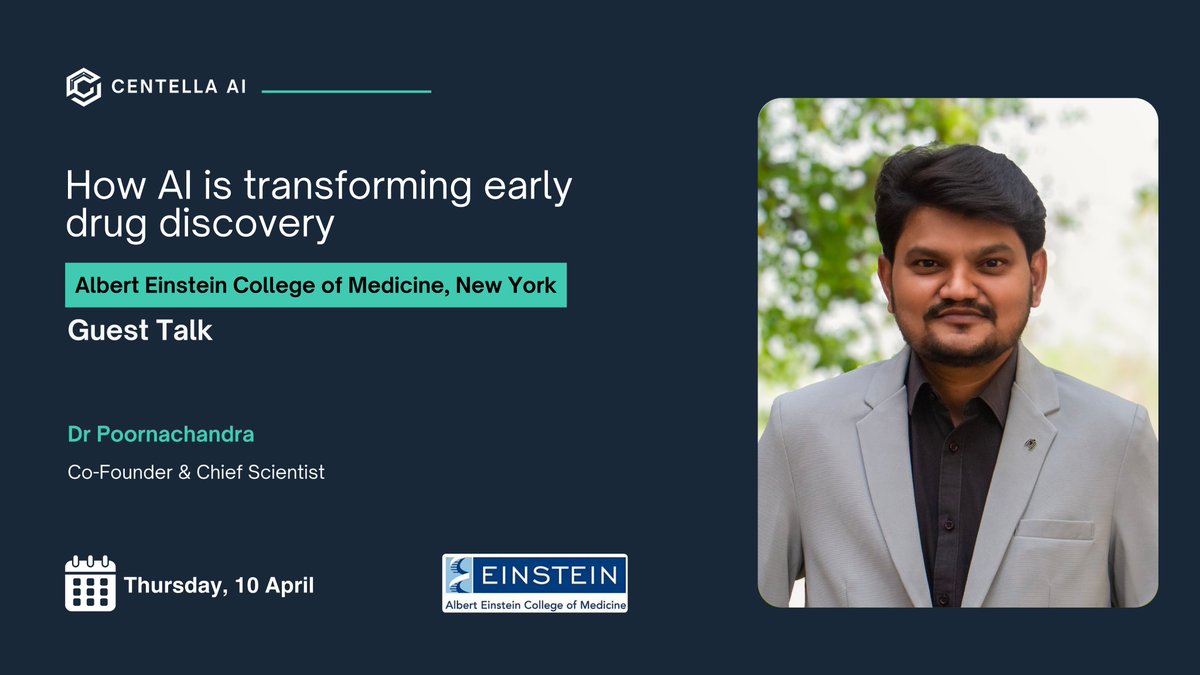 CENTELLA AI

How AI is transforming early drug discovery

Albert Einstein College of Medicine, New York

Guest Talk

Dr Poornachandra

Co-Founder & Chief Scientist

Thursday, 10 April

EINSTEIN
Albert Einstein College of Medicine